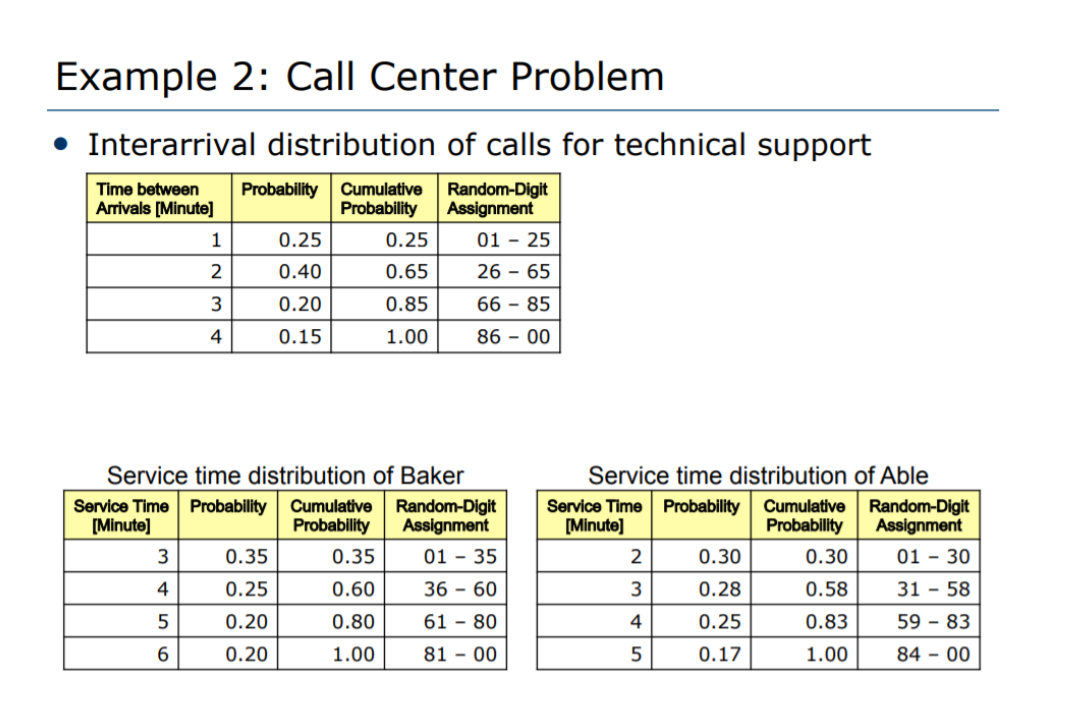 Example 2: Call Center Problem

• Interarrival distribution of calls for technical support

| Time between Arrivals [Minute] | Probability | Cumulative Probability | Random-Digit Assignment |
|---|---|---|---|
| 1 | 0.25 | 0.25 | 01 – 25 |
| 2 | 0.40 | 0.65 | 26 – 65 |
| 3 | 0.20 | 0.85 | 66 – 85 |
| 4 | 0.15 | 1.00 | 86 – 00 |

Service time distribution of Baker

| Service Time [Minute] | Probability | Cumulative Probability | Random-Digit Assignment |
|---|---|---|---|
| 3 | 0.35 | 0.35 | 01 – 35 |
| 4 | 0.25 | 0.60 | 36 – 60 |
| 5 | 0.20 | 0.80 | 61 – 80 |
| 6 | 0.20 | 1.00 | 81 – 00 |

Service time distribution of Able

| Service Time [Minute] | Probability | Cumulative Probability | Random-Digit Assignment |
|---|---|---|---|
| 2 | 0.30 | 0.30 | 01 – 30 |
| 3 | 0.28 | 0.58 | 31 – 58 |
| 4 | 0.25 | 0.83 | 59 – 83 |
| 5 | 0.17 | 1.00 | 84 – 00 |